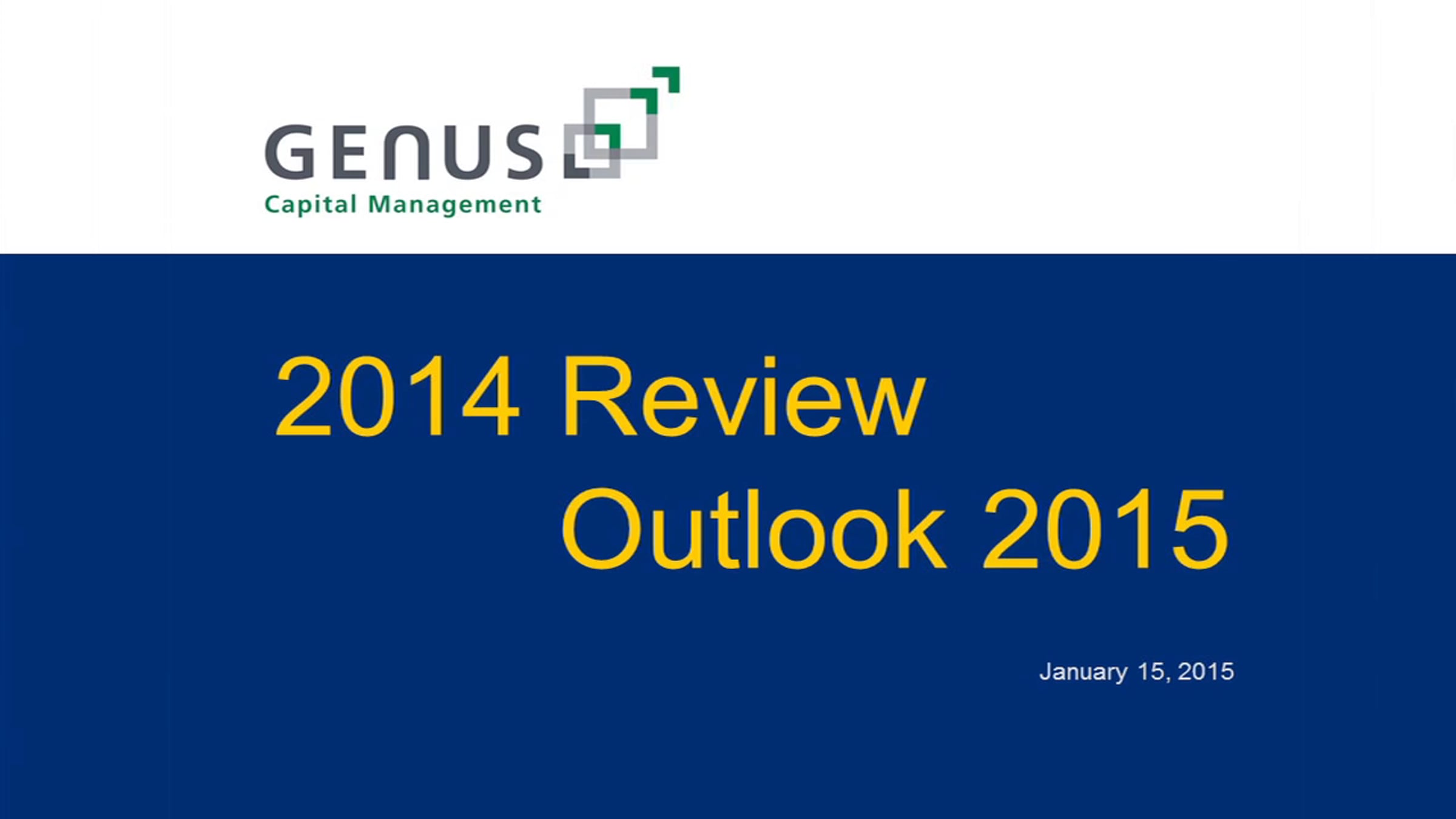 GENUS
Capital Management

2014 Review
Outlook 2015

January 15, 2015